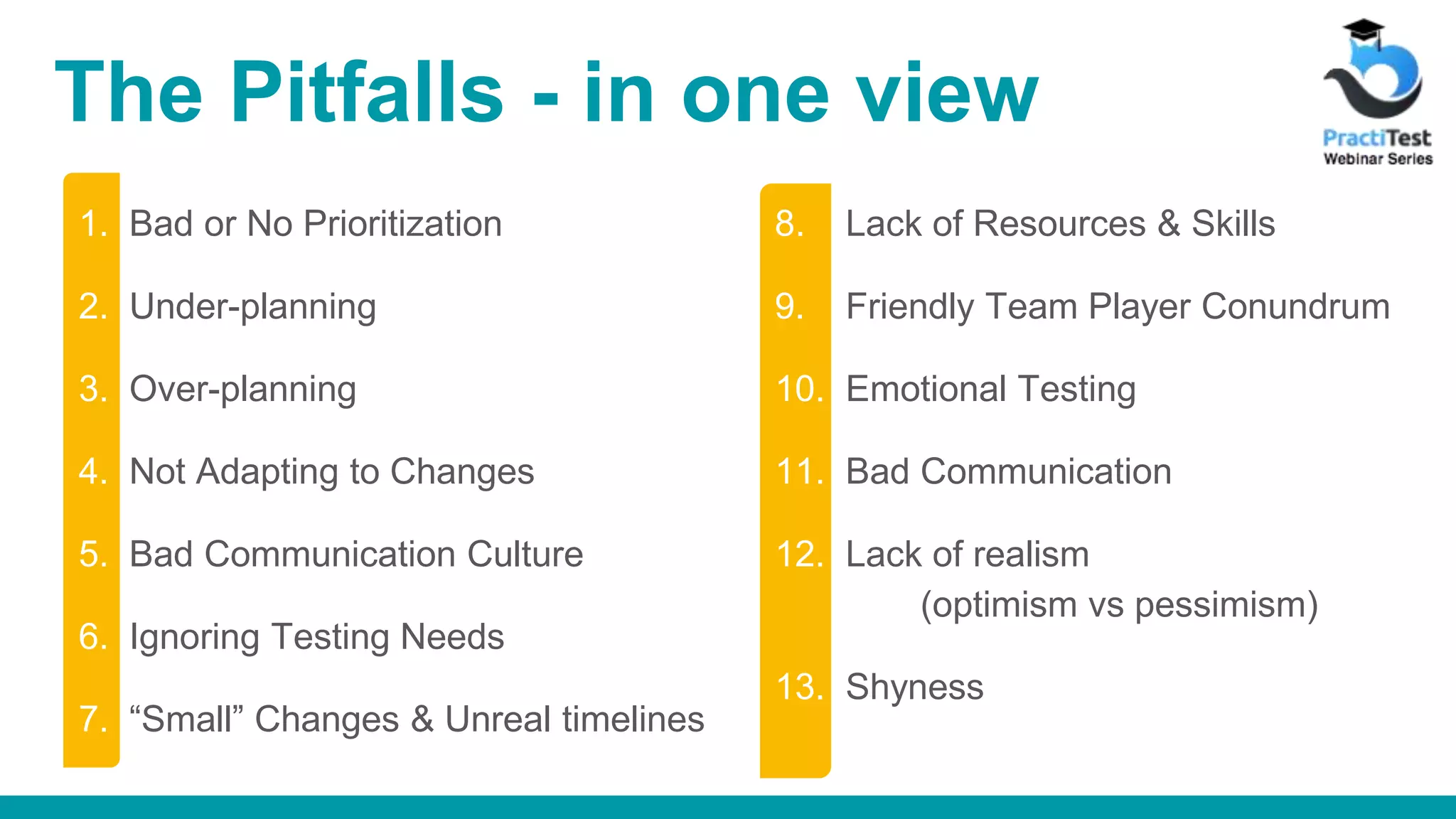 The Pitfalls - in one view

PractiTest
Webinar Series

1. Bad or No Prioritization
2. Under-planning
3. Over-planning
4. Not Adapting to Changes
5. Bad Communication Culture
6. Ignoring Testing Needs
7. “Small” Changes & Unreal timelines

8. Lack of Resources & Skills
9. Friendly Team Player Conundrum
10. Emotional Testing
11. Bad Communication
12. Lack of realism
(optimism vs pessimism)
13. Shyness